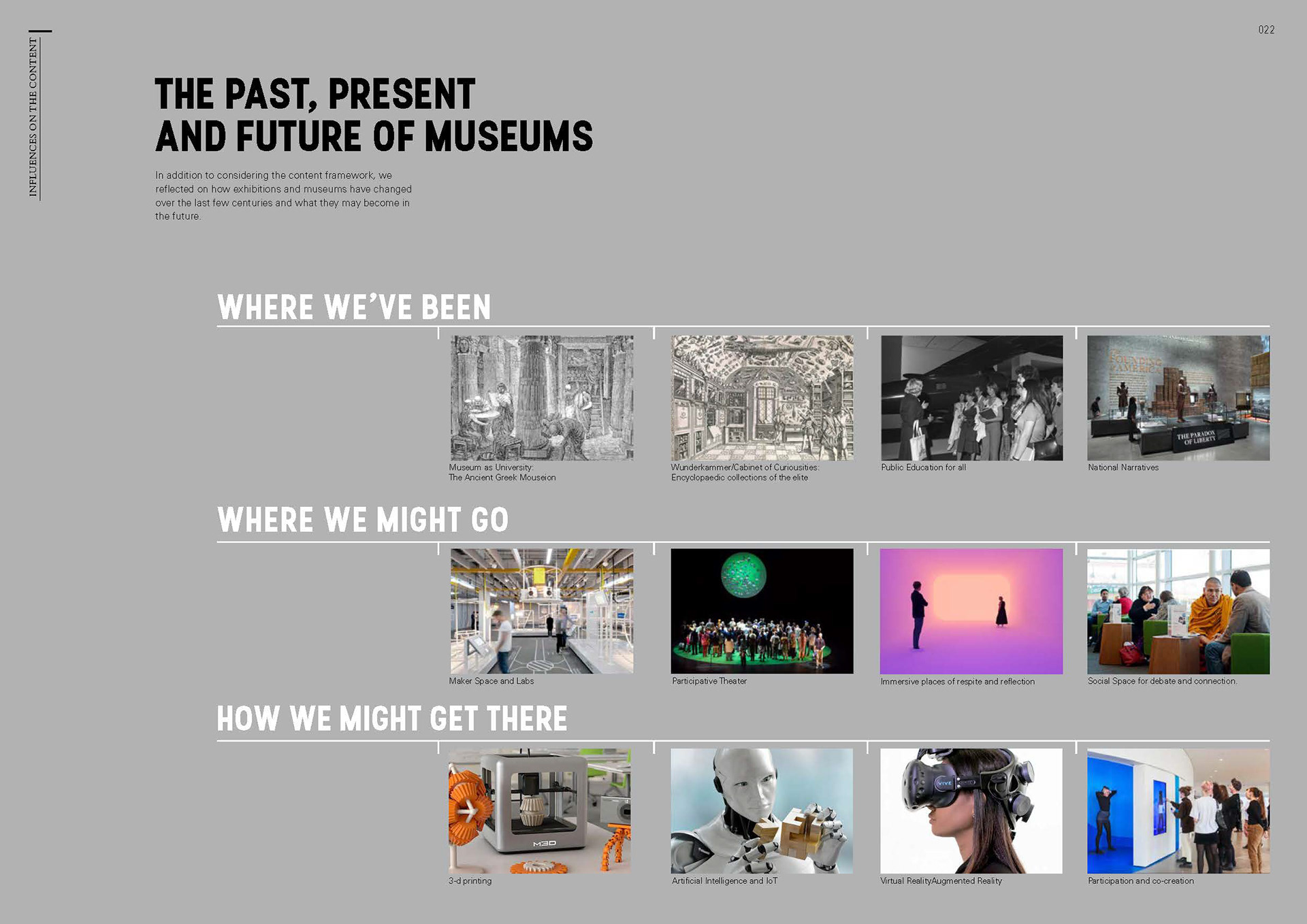 INFLUENCES ON THE CONTENT

022

THE PAST, PRESENT AND FUTURE OF MUSEUMS

In addition to considering the content framework, we reflected on how exhibitions and museums have changed over the last few centuries and what they may become in the future.

WHERE WE'VE BEEN

Museum as University: The Ancient Greek Mouseion

Wunderkammer/Cabinet of Curiousities: Encyclopaedic collections of the elite

Public Education for all

FOUNDING AMERICA

THE PARADOX OF LIBERTY

National Narratives

WHERE WE MIGHT GO

Maker Space and Labs

Participative Theater

Immersive places of respite and reflection

Social Space for debate and connection.

HOW WE MIGHT GET THERE

M3D

3-d printing

Artificial Intelligence and IoT

VIVE

Virtual RealityAugmented Reality

Participation and co-creation